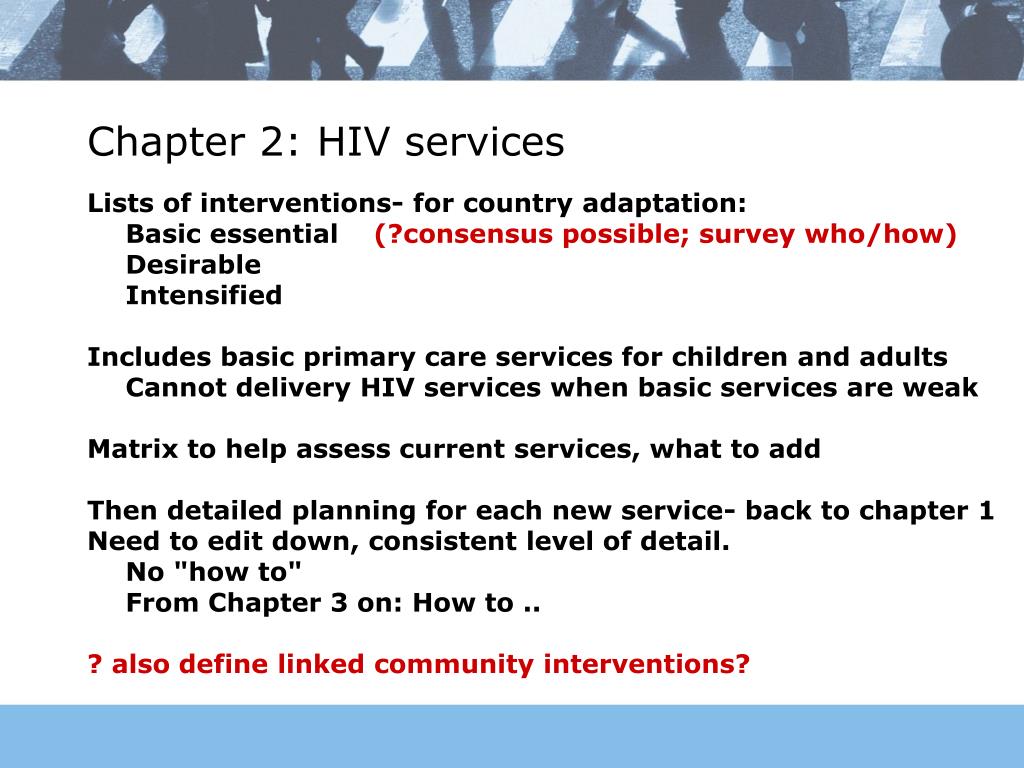 Chapter 2: HIV services

Lists of interventions- for country adaptation:
Basic essential (?consensus possible; survey who/how)
Desirable
Intensified

Includes basic primary care services for children and adults
Cannot delivery HIV services when basic services are weak

Matrix to help assess current services, what to add

Then detailed planning for each new service- back to chapter 1
Need to edit down, consistent level of detail.
No "how to"
From Chapter 3 on: How to ..

? also define linked community interventions?